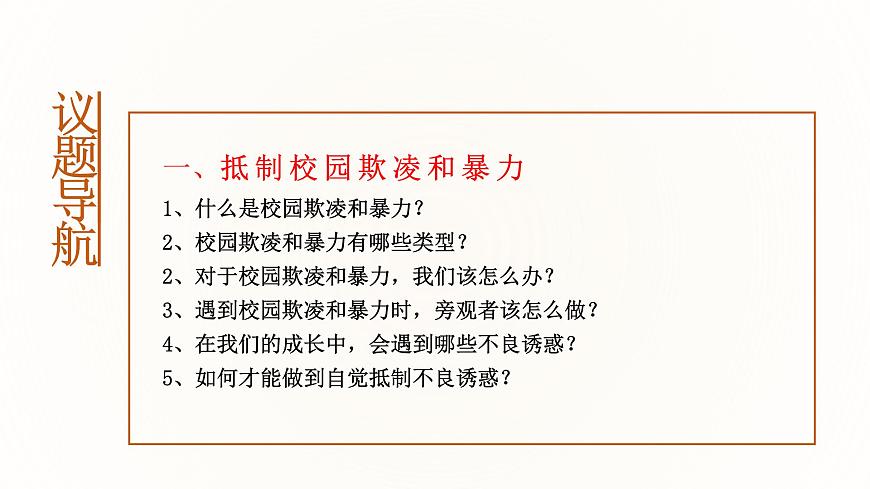 议题导航

一、抵制校园欺凌和暴力

1、什么是校园欺凌和暴力？

2、校园欺凌和暴力有哪些类型？

2、对于校园欺凌和暴力，我们该怎么办？

3、遇到校园欺凌和暴力时，旁观者该怎么做？

4、在我们的成长中，会遇到哪些不良诱惑？

5、如何才能做到自觉抵制不良诱惑？